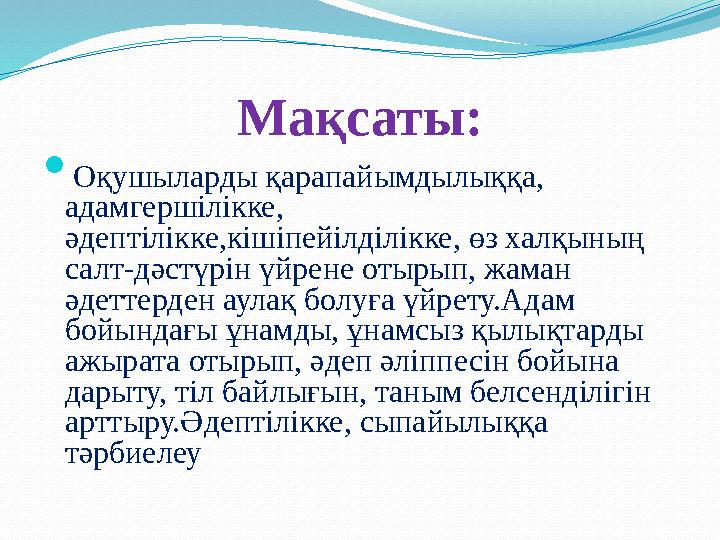 Мақсаты:

Оқушыларды қарапайымдылыққа, адамгершілікке, әдептілікке,кішіпейілділікке, өз халқының салт-дәстүрін үйрене отырып, жаман әдеттерден аулақ болуға үйрету.Адам бойындағы ұнамды, ұнамсыз қылықтарды ажырата отырып, әдеп әліппесін бойына дарыту, тіл байлығын, таным белсенділігін арттыру.Әдептілікке, сыпайылыққа тәрбиелеу